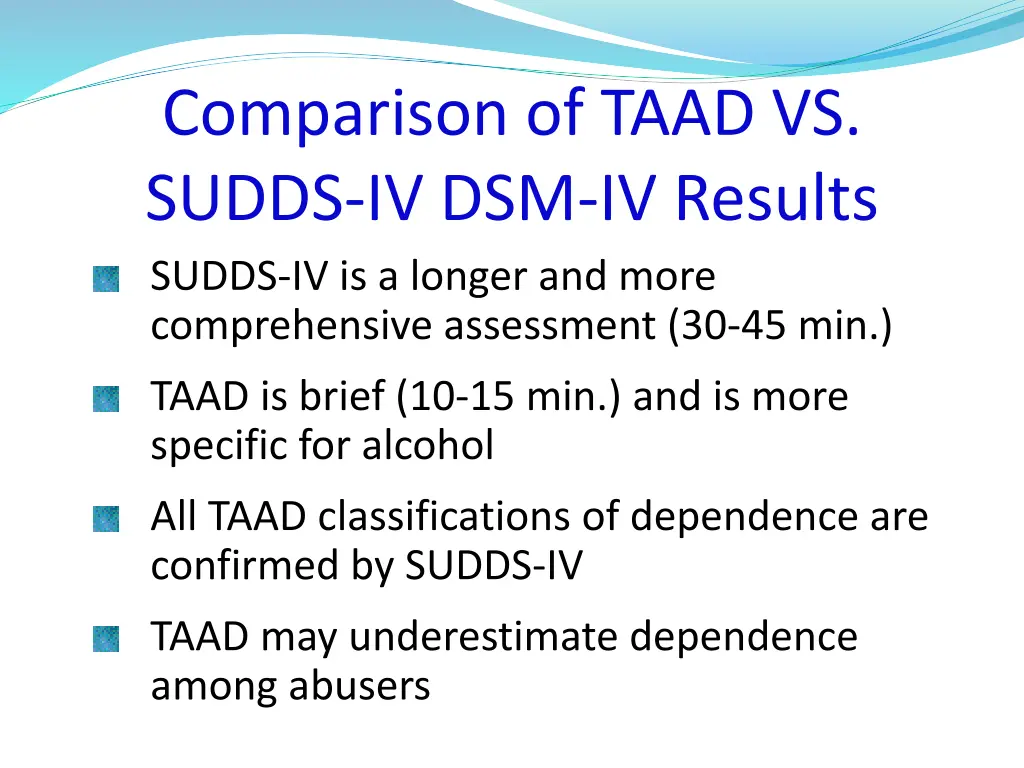 Comparison of TAAD VS. SUDDS-IV DSM-IV Results

SUDDS-IV is a longer and more comprehensive assessment (30-45 min.)

TAAD is brief (10-15 min.) and is more specific for alcohol

All TAAD classifications of dependence are confirmed by SUDDS-IV

TAAD may underestimate dependence among abusers